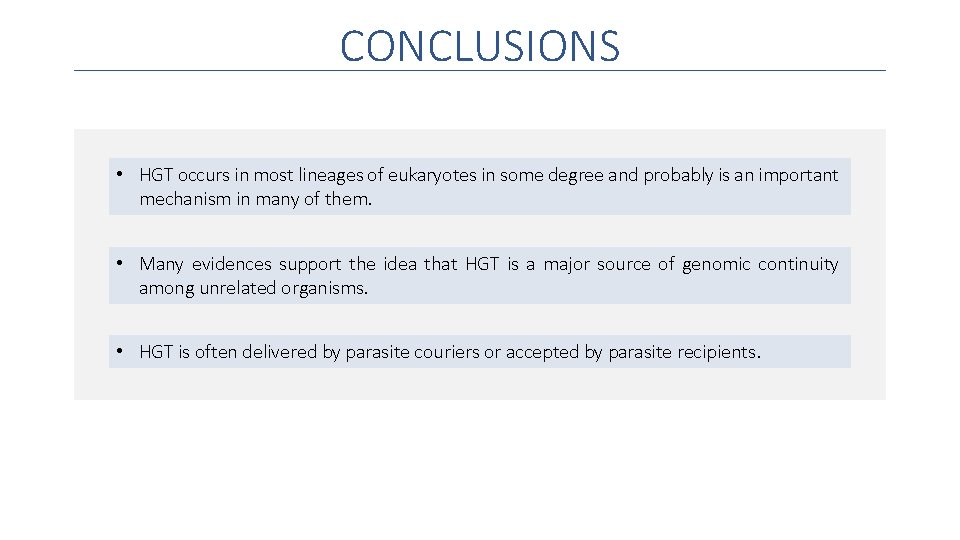 CONCLUSIONS

• HGT occurs in most lineages of eukaryotes in some degree and probably is an important mechanism in many of them.

• Many evidences support the idea that HGT is a major source of genomic continuity among unrelated organisms.

• HGT is often delivered by parasite couriers or accepted by parasite recipients.